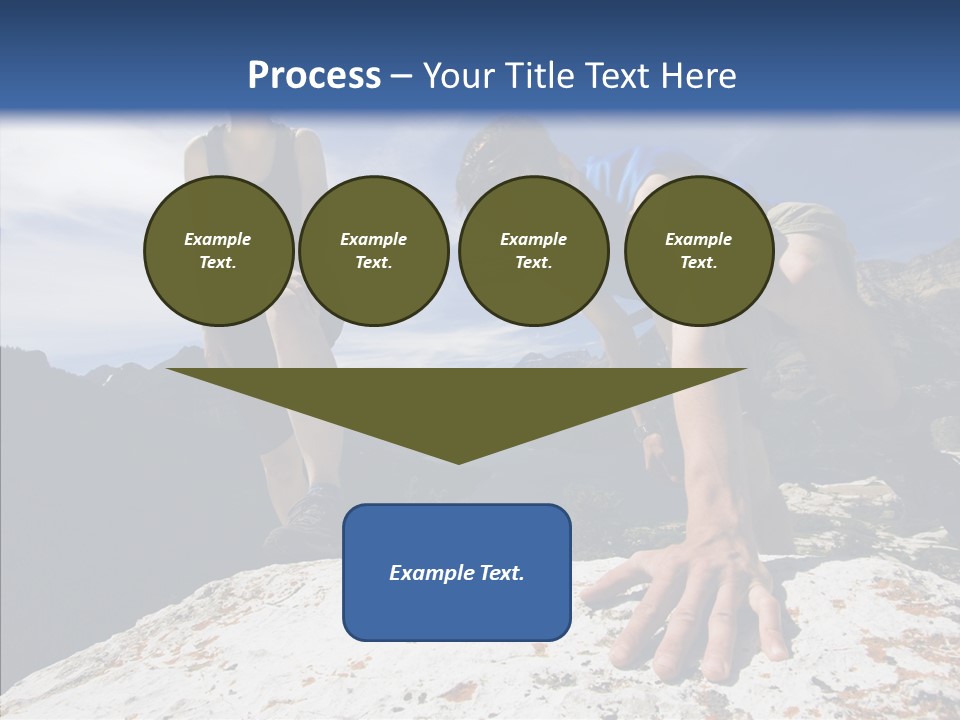 Process – Your Title Text Here

Example Text.

Example Text.

Example Text.

Example Text.

Example Text.